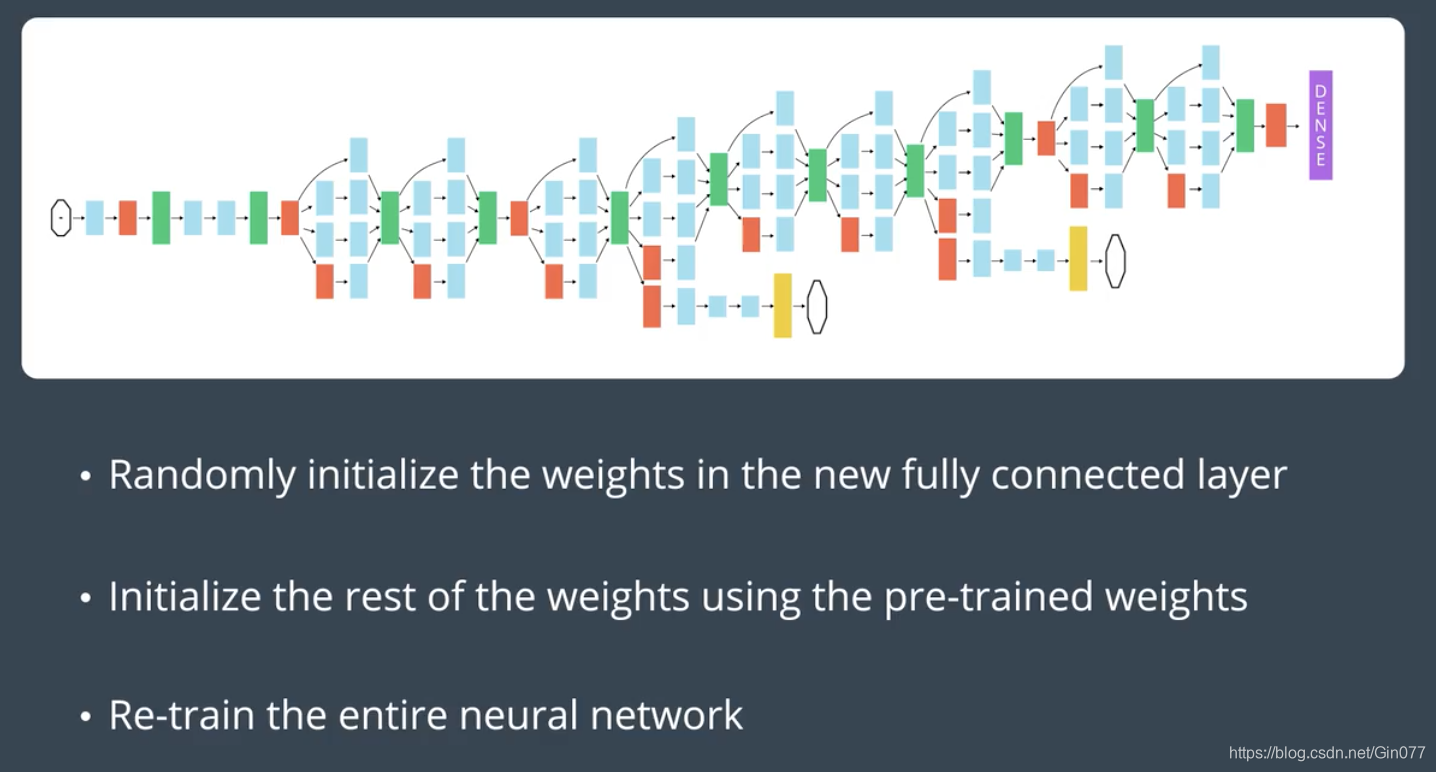 DENSE

• Randomly initialize the weights in the new fully connected layer

• Initialize the rest of the weights using the pre-trained weights

• Re-train the entire neural network

https://blog.csdn.net/Gin077